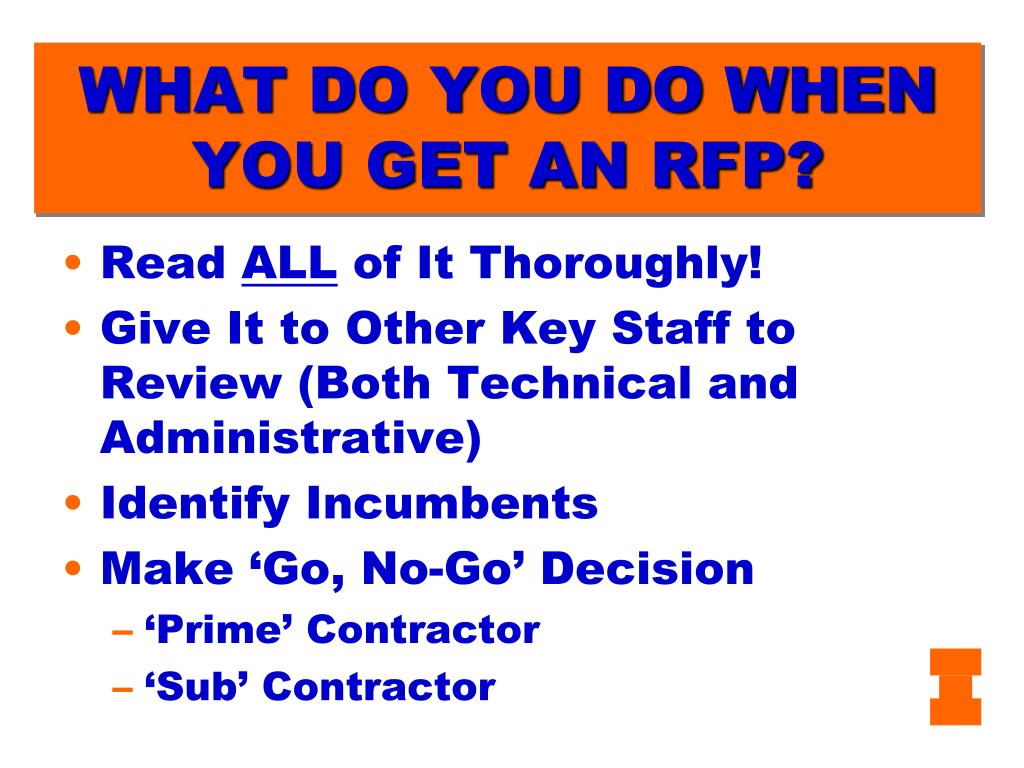 WHAT DO YOU DO WHEN YOU GET AN RFP?

• Read ALL of It Thoroughly!
• Give It to Other Key Staff to Review (Both Technical and Administrative)
• Identify Incumbents
• Make ‘Go, No-Go’ Decision
– ‘Prime’ Contractor
– ‘Sub’ Contractor